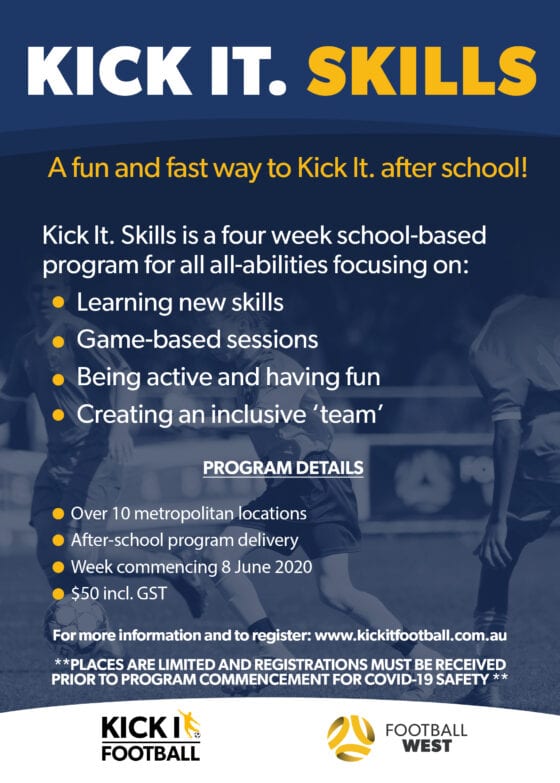 KICK IT. SKILLS

A fun and fast way to Kick It. after school!

Kick It. Skills is a four week school-based program for all all-abilities focusing on:

- Learning new skills
- Game-based sessions
- Being active and having fun
- Creating an inclusive 'team'

PROGRAM DETAILS

- Over 10 metropolitan locations
- After-school program delivery
- Week commencing 8 June 2020
- \$50 incl. GST

For more information and to register: www.kickitfootball.com.au

**PLACES ARE LIMITED AND REGISTRATIONS MUST BE RECEIVED PRIOR TO PROGRAM COMMENCEMENT FOR COVID-19 SAFETY **

KICK IT FOOTBALL

FOOTBALL WEST